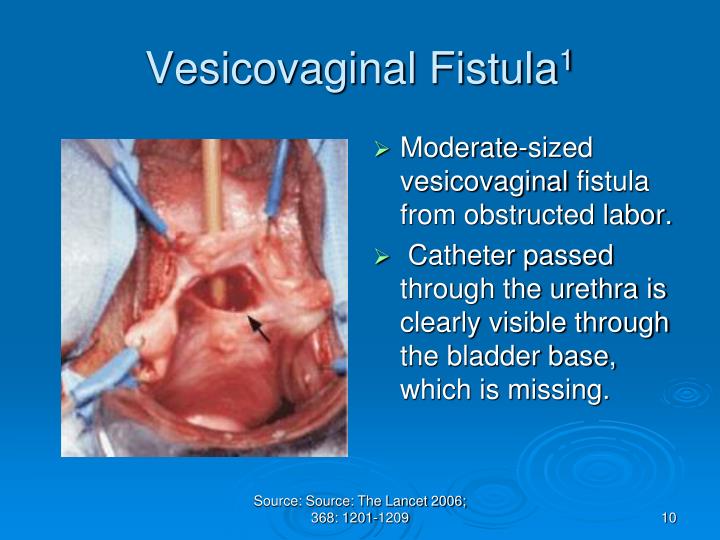 Vesicovaginal Fistula$^1$

➢ Moderate-sized vesicovaginal fistula from obstructed labor.

➢ Catheter passed through the urethra is clearly visible through the bladder base, which is missing.

Source: Source: The Lancet 2006; 368: 1201-1209

10